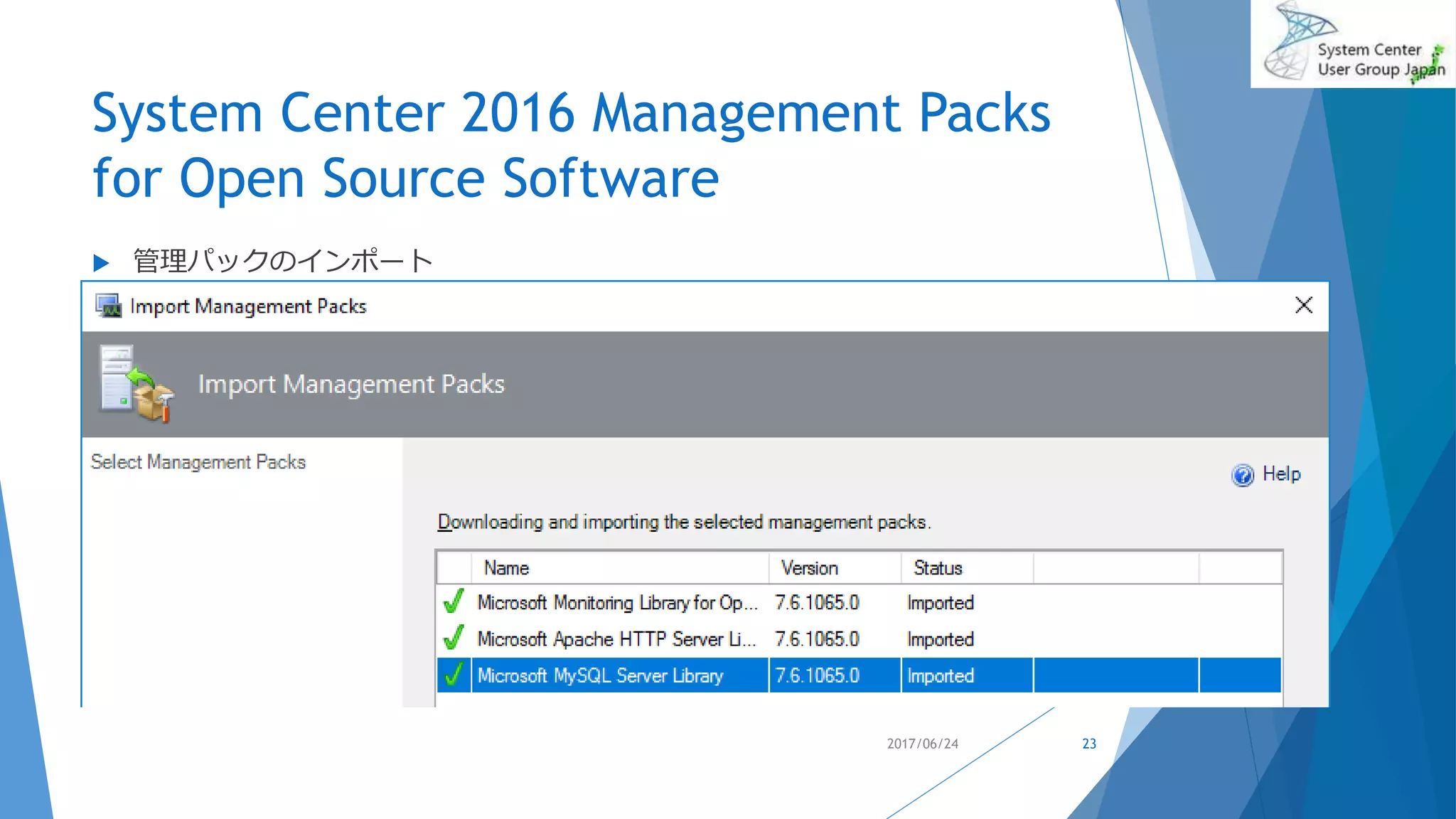 System Center User Group Japan

System Center 2016 Management Packs for Open Source Software

▶ 管理パックのインポート

Import Management Packs

Import Management Packs

Select Management Packs

Help

Downloading and importing the selected management packs.

| | Name | Version | Status | | |
|---|---|---|---|---|---|
| ✓ | Microsoft Monitoring Library for Op... | 7.6.1065.0 | Imported | | |
| ✓ | Microsoft Apache HTTP Server Li... | 7.6.1065.0 | Imported | | |
| ✓ | Microsoft MySQL Server Library | 7.6.1065.0 | Imported | | |

2017/06/24

23